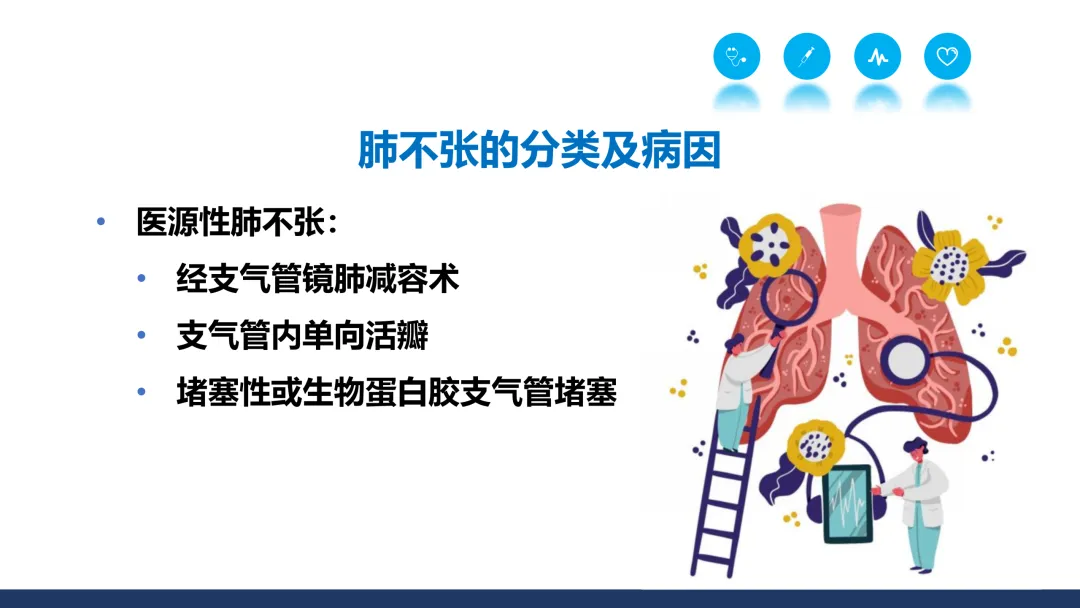 肺不张的分类及病因

• 医源性肺不张：
  • 经支气管镜肺减容术
  • 支气管内单向活瓣
  • 堵塞性或生物蛋白胶支气管堵塞